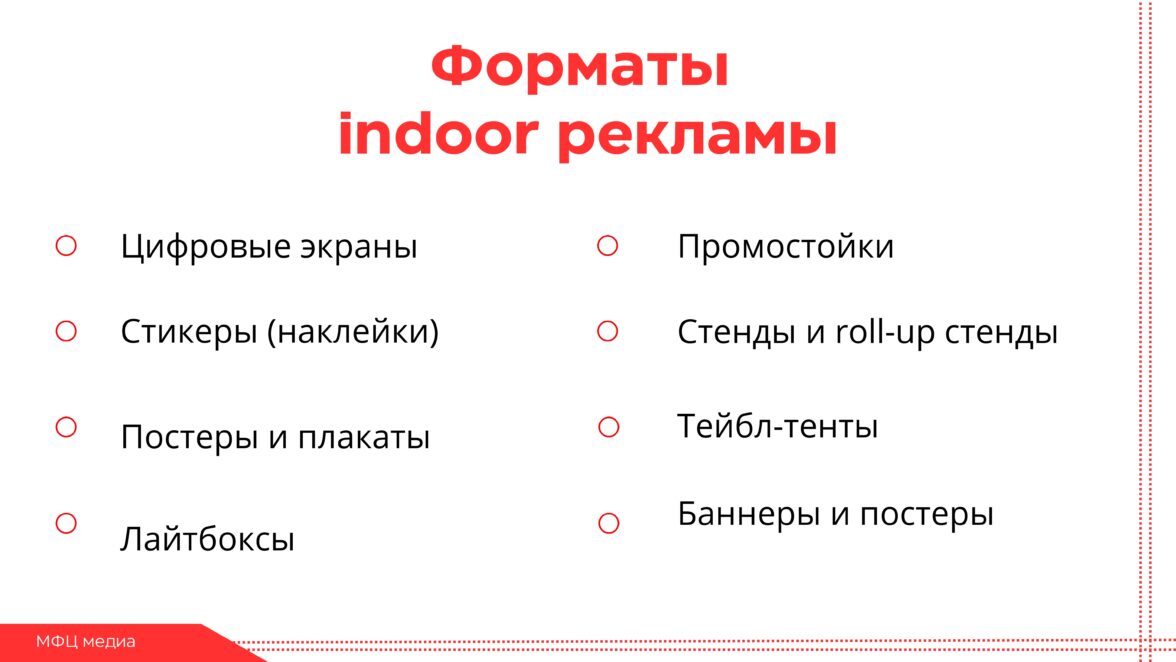 Форматы indoor рекламы

Цифровые экраны

Стикеры (наклейки)

Постеры и плакаты

Лайтбоксы

Промостойки

Стенды и roll-up стенды

Тейбл-тенты

Баннеры и постеры

МФЦ медиа